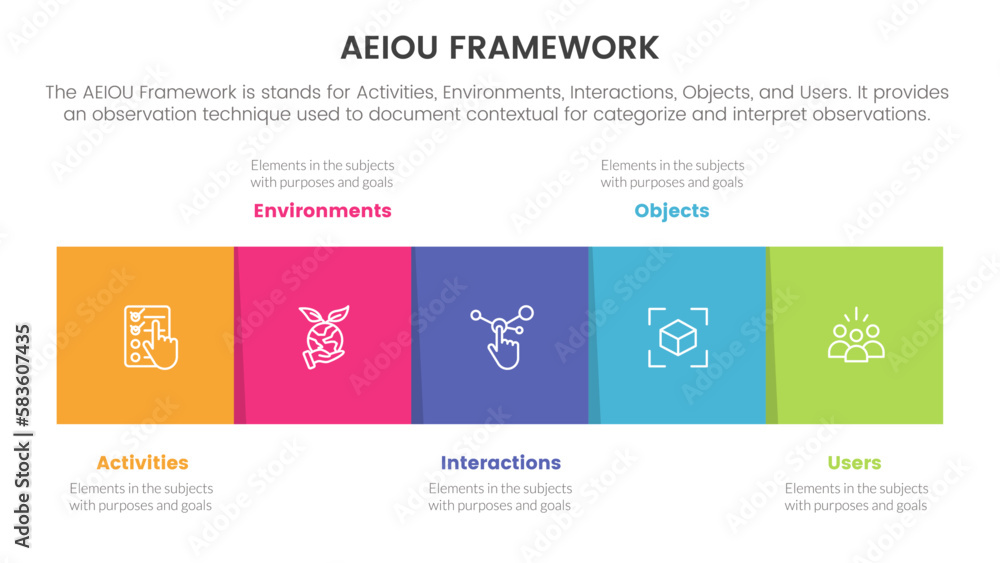 AEIOU FRAMEWORK

The AEIOU Framework is stands for Activities, Environments, Interactions, Objects, and Users. It provides an observation technique used to document contextual for categorize and interpret observations.

Elements in the subjects with purposes and goals

Environments

Elements in the subjects with purposes and goals

Objects

Activities

Elements in the subjects with purposes and goals

Interactions

Elements in the subjects with purposes and goals

Users

Elements in the subjects with purposes and goals

Adobe Stock | #583607435